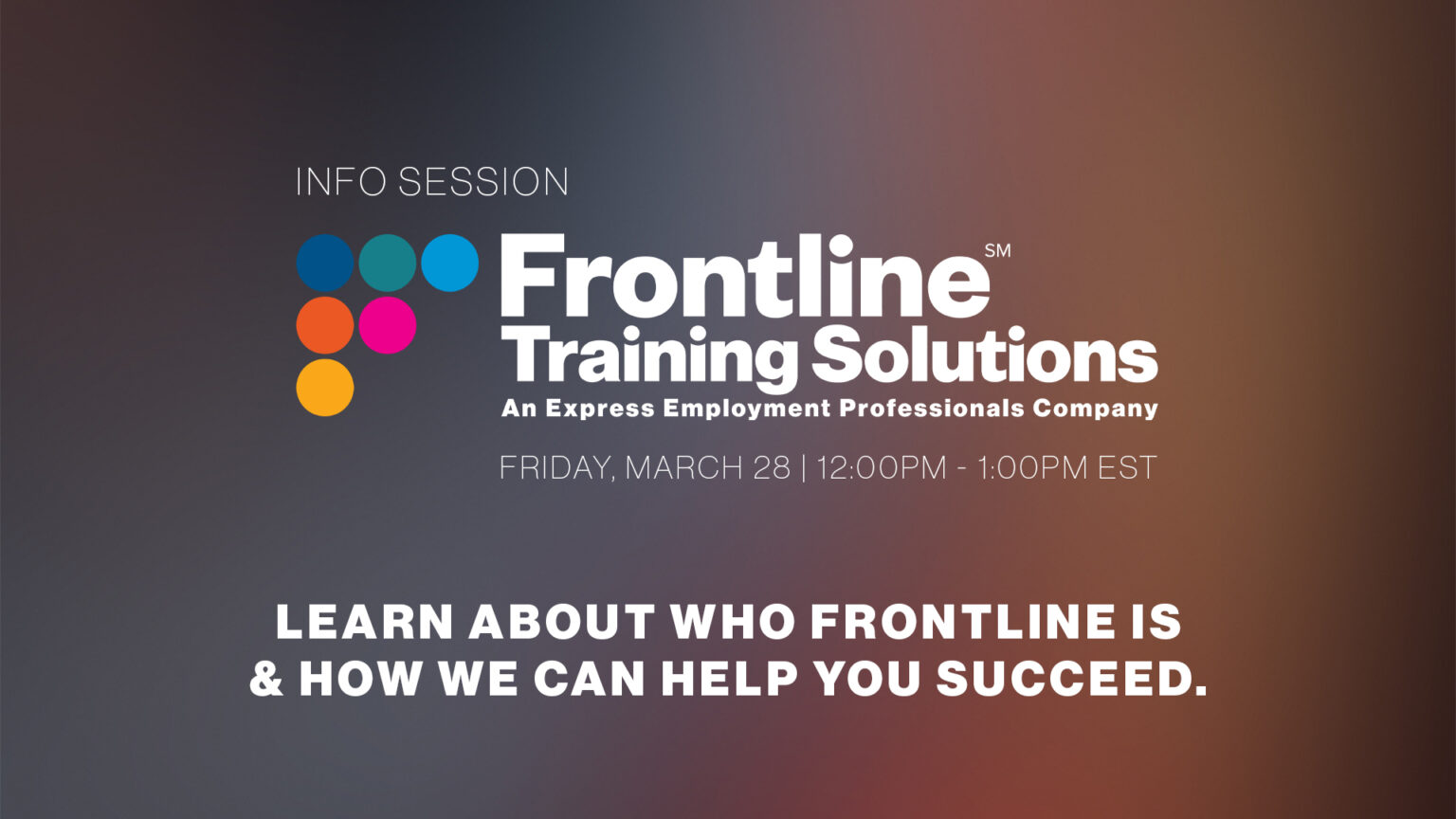 INFO SESSION

Frontline℠
Training Solutions
An Express Employment Professionals Company

FRIDAY, MARCH 28 | 12:00PM - 1:00PM EST

LEARN ABOUT WHO FRONTLINE IS & HOW WE CAN HELP YOU SUCCEED.